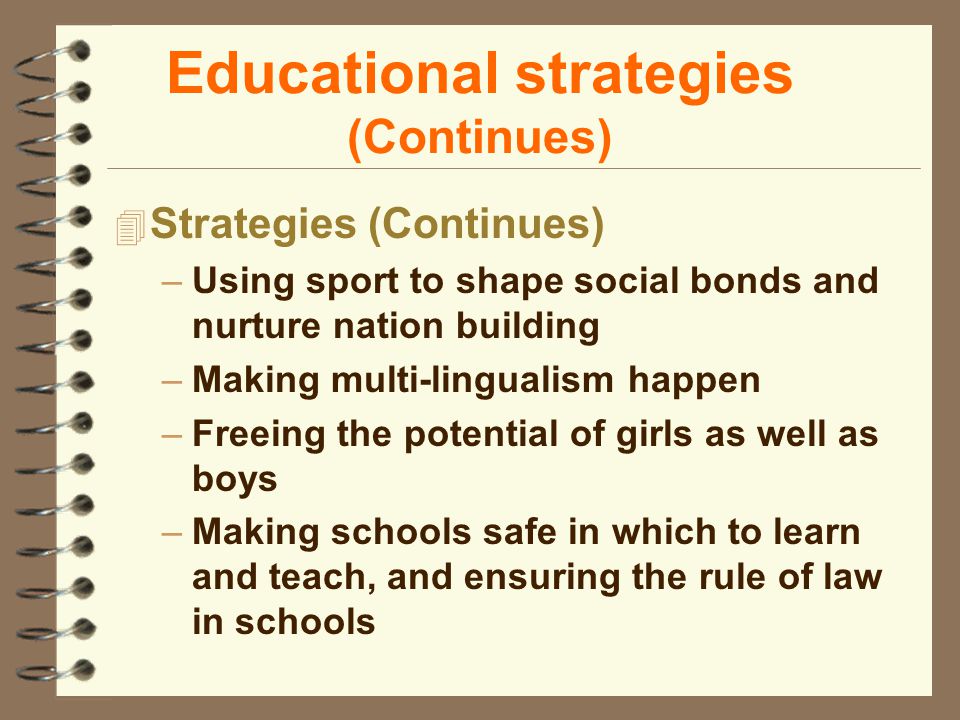 Educational strategies
(Continues)

Strategies (Continues)

– Using sport to shape social bonds and nurture nation building
– Making multi-lingualism happen
– Freeing the potential of girls as well as boys
– Making schools safe in which to learn and teach, and ensuring the rule of law in schools